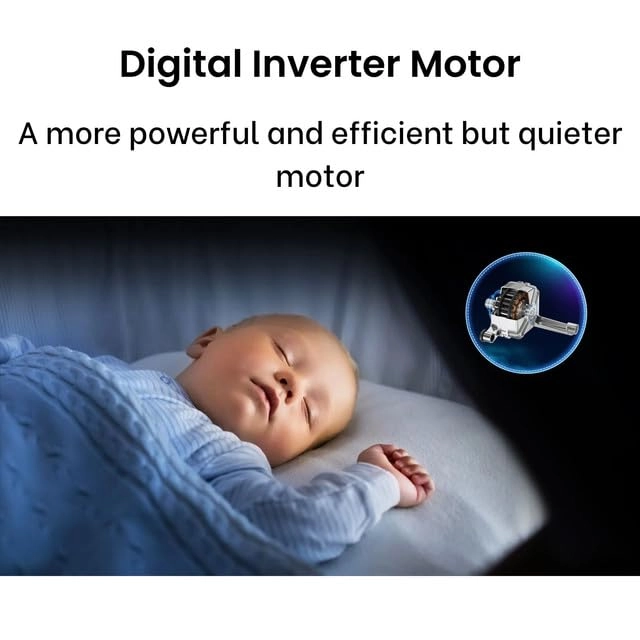 Digital Inverter Motor

A more powerful and efficient but quieter motor